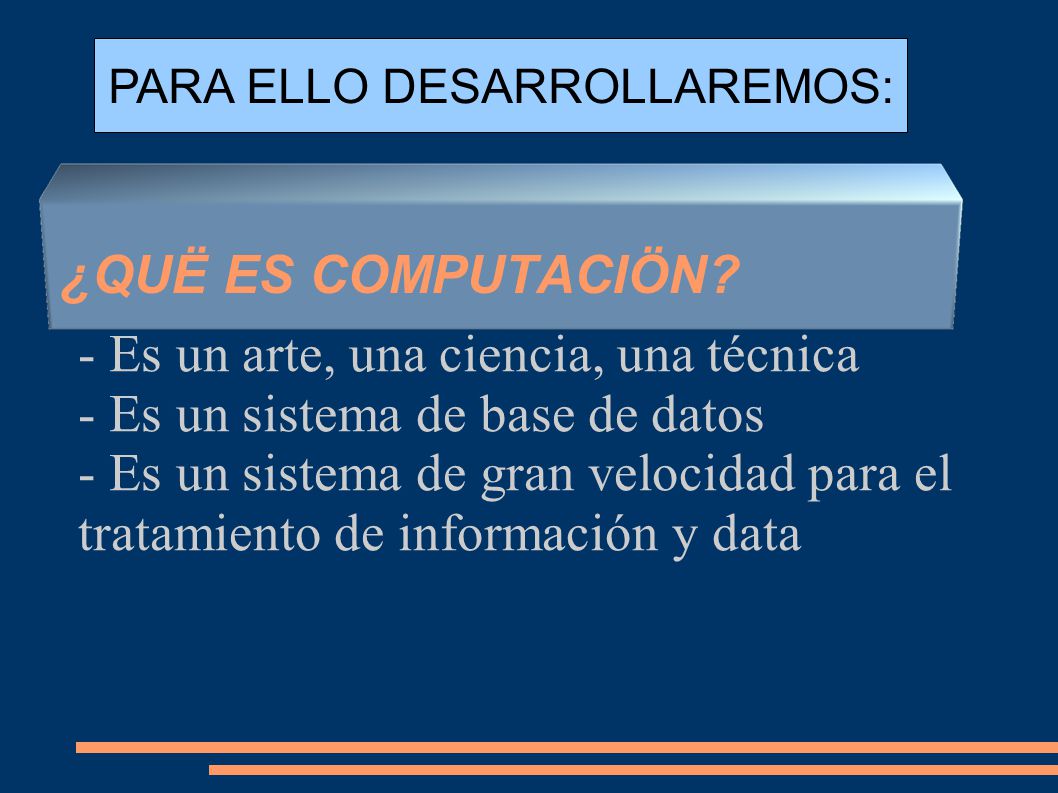 PARA ELLO DESARROLLAREMOS:

¿QUË ES COMPUTACIÖN?

- Es un arte, una ciencia, una técnica
- Es un sistema de base de datos
- Es un sistema de gran velocidad para el tratamiento de información y data